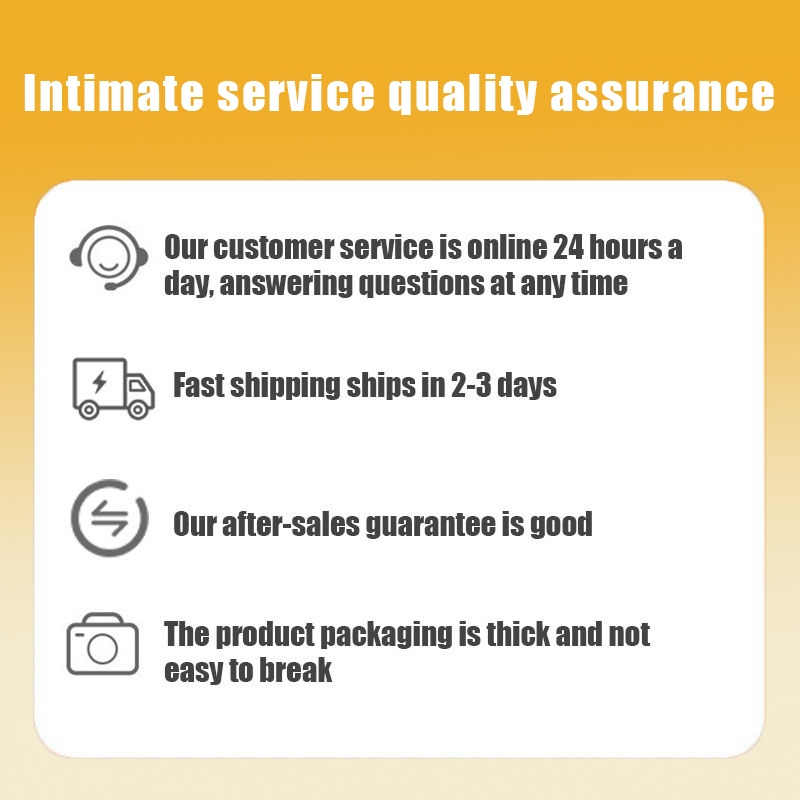 Intimate service quality assurance

Our customer service is online 24 hours a day, answering questions at any time

Fast shipping ships in 2-3 days

Our after-sales guarantee is good

The product packaging is thick and not easy to break